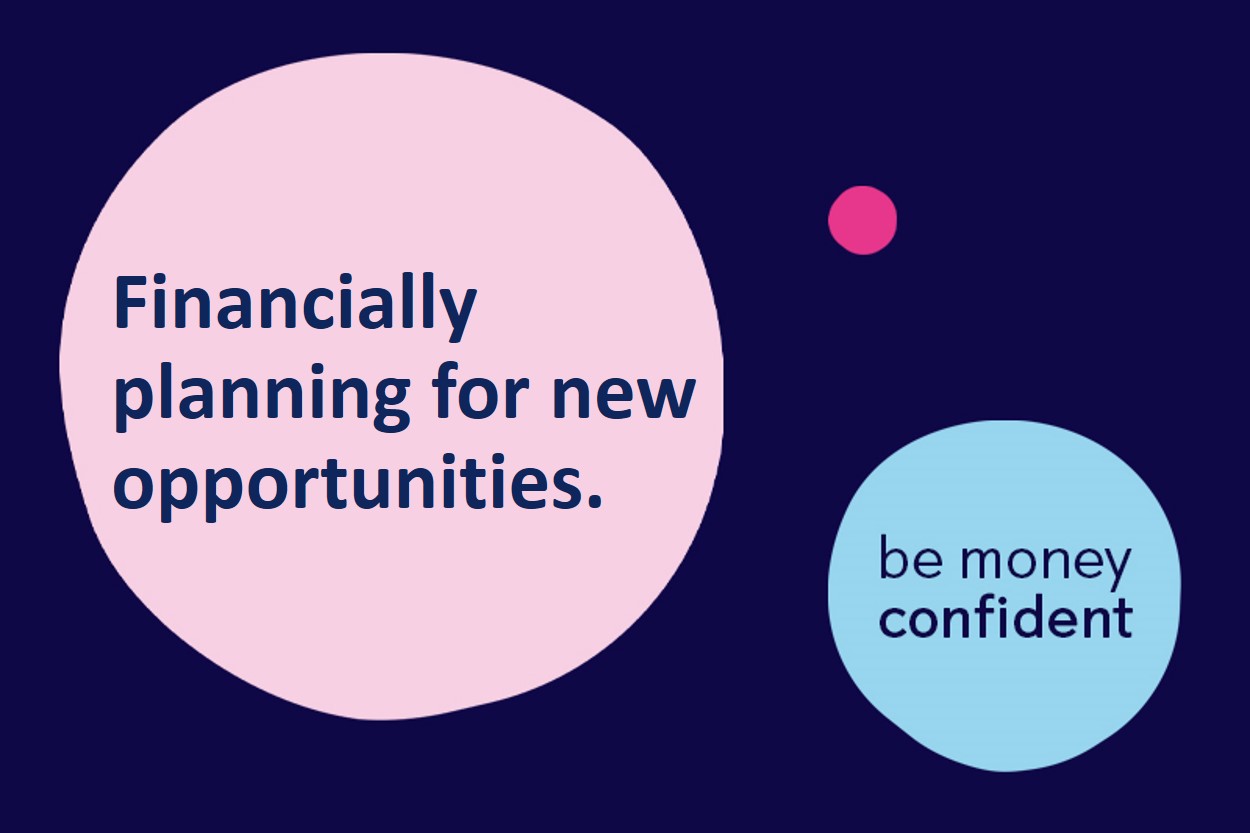 Financially planning for new opportunities.

be money
confident